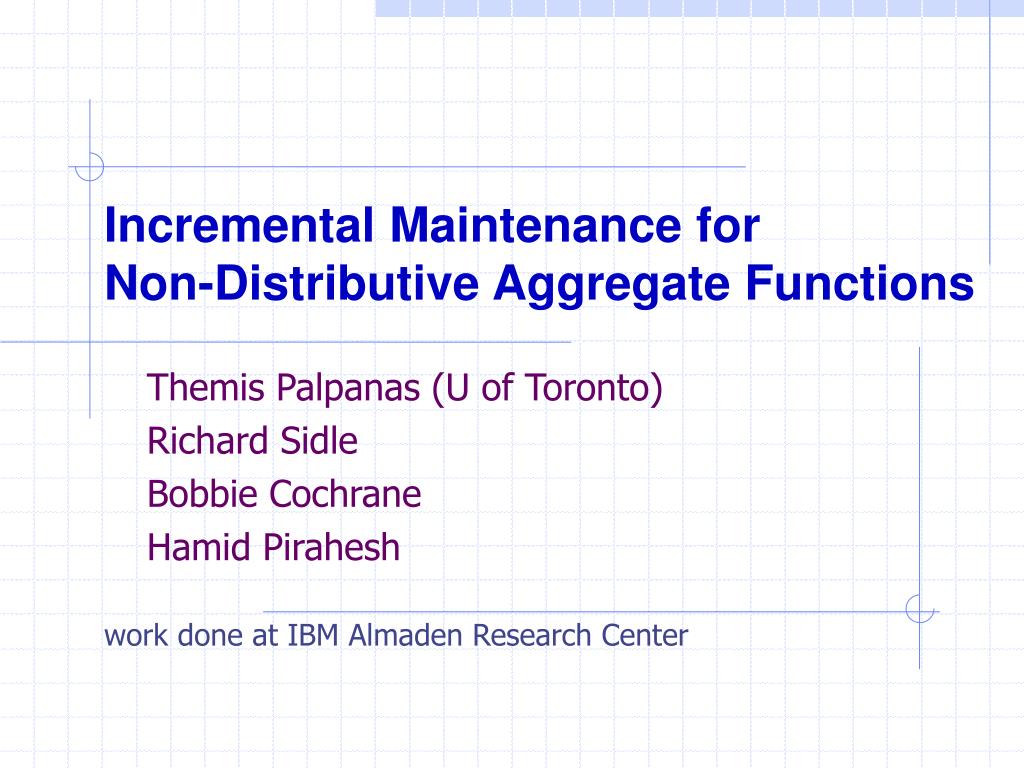 Incremental Maintenance for Non-Distributive Aggregate Functions

Themis Palpanas (U of Toronto)
Richard Sidle
Bobbie Cochrane
Hamid Pirahesh

work done at IBM Almaden Research Center